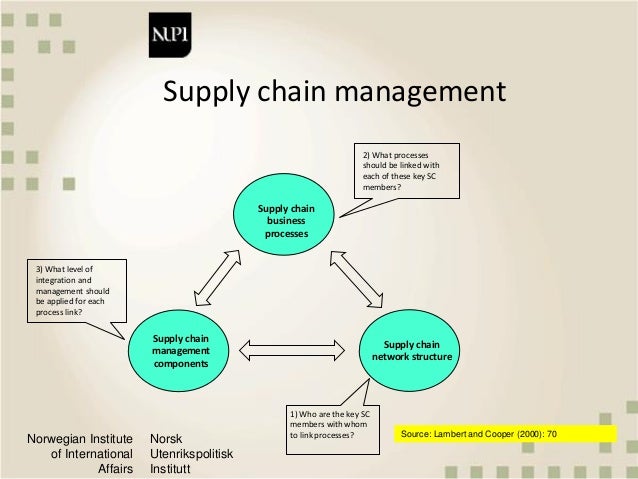 NUPI

Supply chain management

2) What processes should be linked with each of these key SC members?

Supply chain business processes

3) What level of integration and management should be applied for each process link?

Supply chain management components

Supply chain network structure

1) Who are the key SC members with whom to link processes?

Source: Lambert and Cooper (2000): 70

Norwegian Institute of International Affairs

Norsk Utenrikspolitisk Institutt